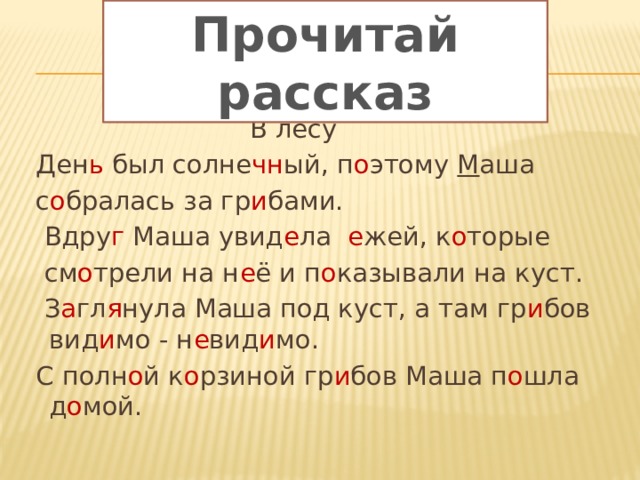 Прочитай рассказ

В лесу

День был солнечный, поэтому Маша собралась за грибами.

Вдруг Маша увидела ежей, которые смотрели на неё и показывали на куст.

Заглянула Маша под куст, а там грибов видимо - невидимо.

С полной корзиной грибов Маша пошла домой.